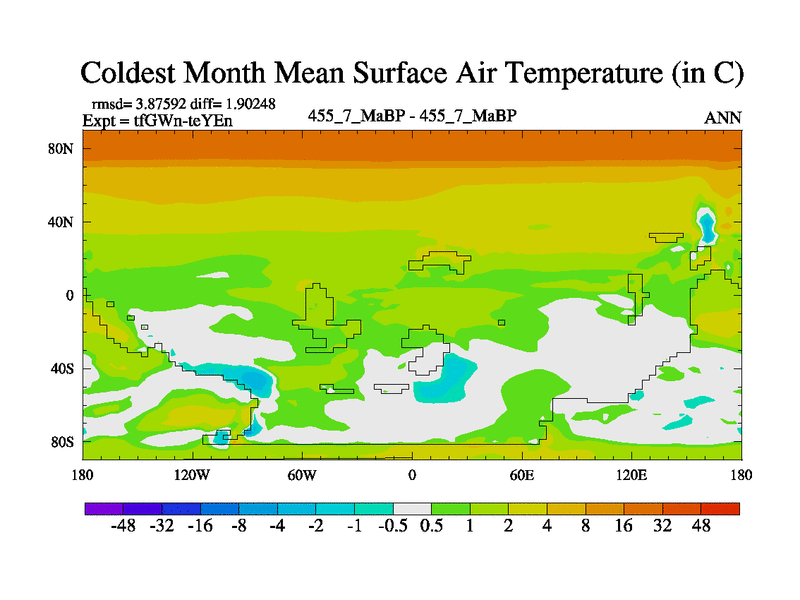 Coldest Month Mean Surface Air Temperature (in C)

rmsd= 3.87592 diff= 1.90248
Expt = tfGWn-teYEn

455_7_MaBP - 455_7_MaBP

ANN

80N
40N
0
40S
80S

180
120W
60W
0
60E
120E
180

-48 -32 -16 -8 -4 -2 -1 -0.5 0.5 1 2 4 8 16 32 48